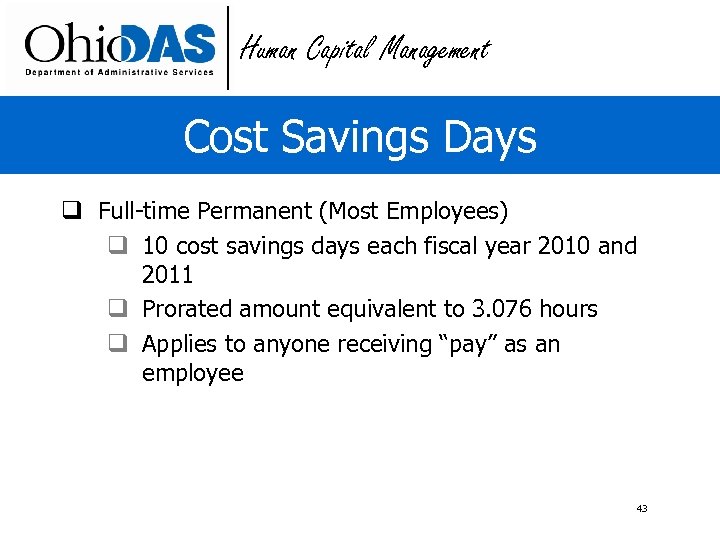 OhioDAS
Department of Administrative Services

Human Capital Management

Cost Savings Days

❑ Full-time Permanent (Most Employees)

❑ 10 cost savings days each fiscal year 2010 and 2011

❑ Prorated amount equivalent to 3.076 hours

❑ Applies to anyone receiving "pay" as an employee

43